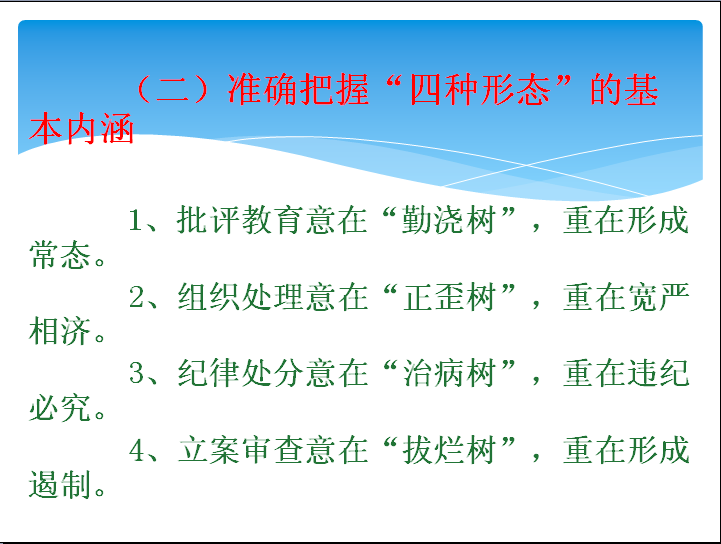 （二）准确把握“四种形态”的基本内涵

1、批评教育意在“勤浇树”，重在形成常态。

2、组织处理意在“正歪树”，重在宽严相济。

3、纪律处分意在“治病树”，重在违纪必究。

4、立案审查意在“拔烂树”，重在形成遏制。